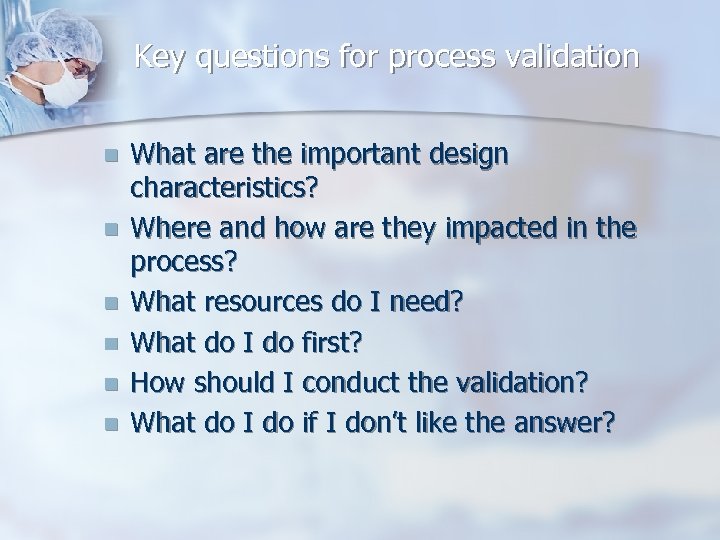 Key questions for process validation

- What are the important design characteristics?
- Where and how are they impacted in the process?
- What resources do I need?
- What do I do first?
- How should I conduct the validation?
- What do I do if I don't like the answer?